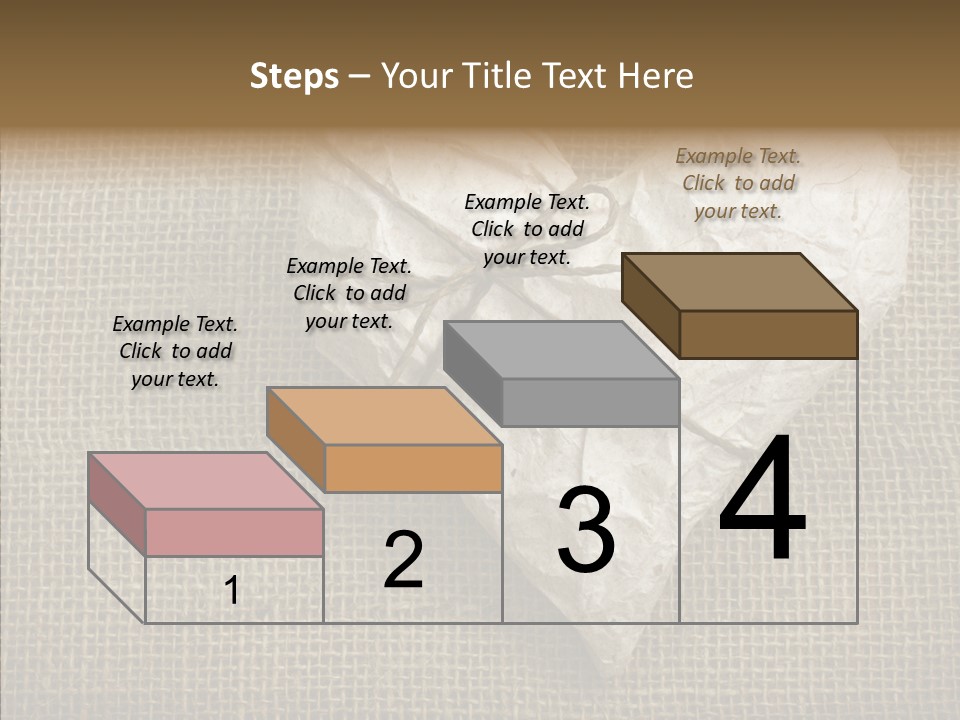 Steps – Your Title Text Here

Example Text. Click to add your text.

Example Text. Click to add your text.

Example Text. Click to add your text.

Example Text. Click to add your text.

1

2

3

4